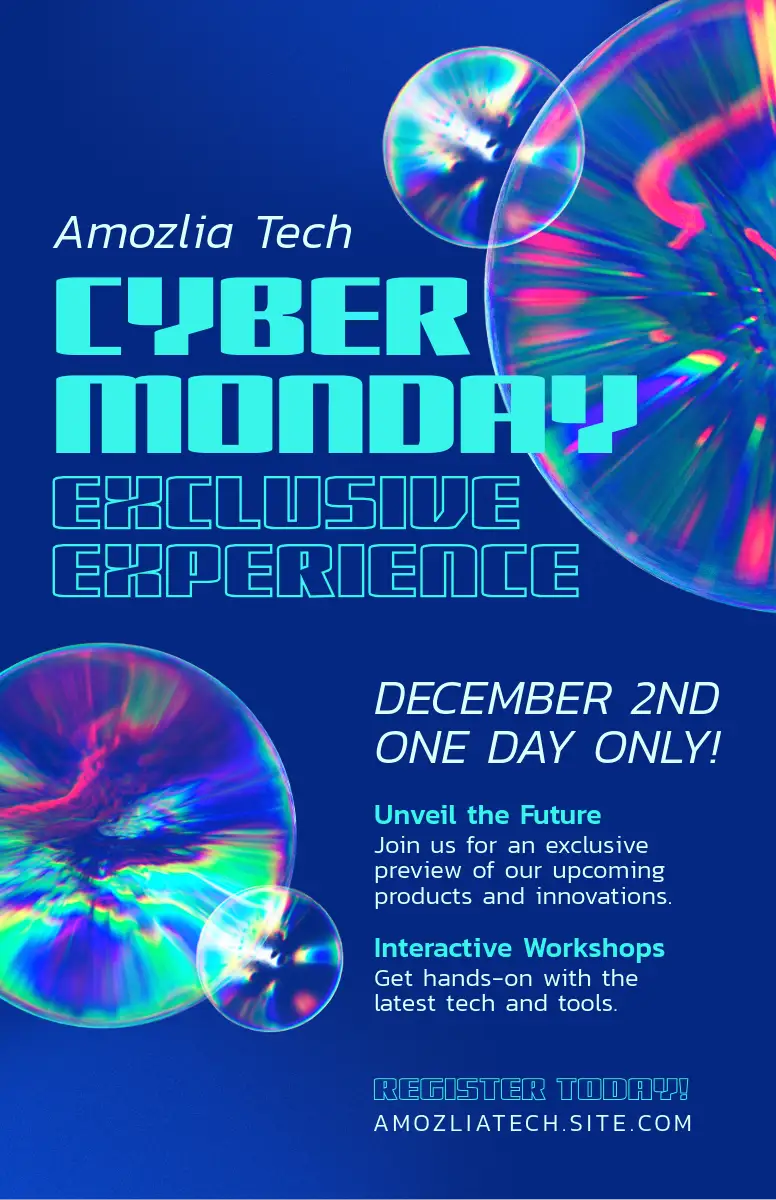 Amozlia Tech

CYBER MONDAY

EXCLUSIVE EXPERIENCE

DECEMBER 2ND
ONE DAY ONLY!

Unveil the Future
Join us for an exclusive preview of our upcoming products and innovations.

Interactive Workshops
Get hands-on with the latest tech and tools.

REGISTER TODAY!
AMOZLIATECH.SITE.COM